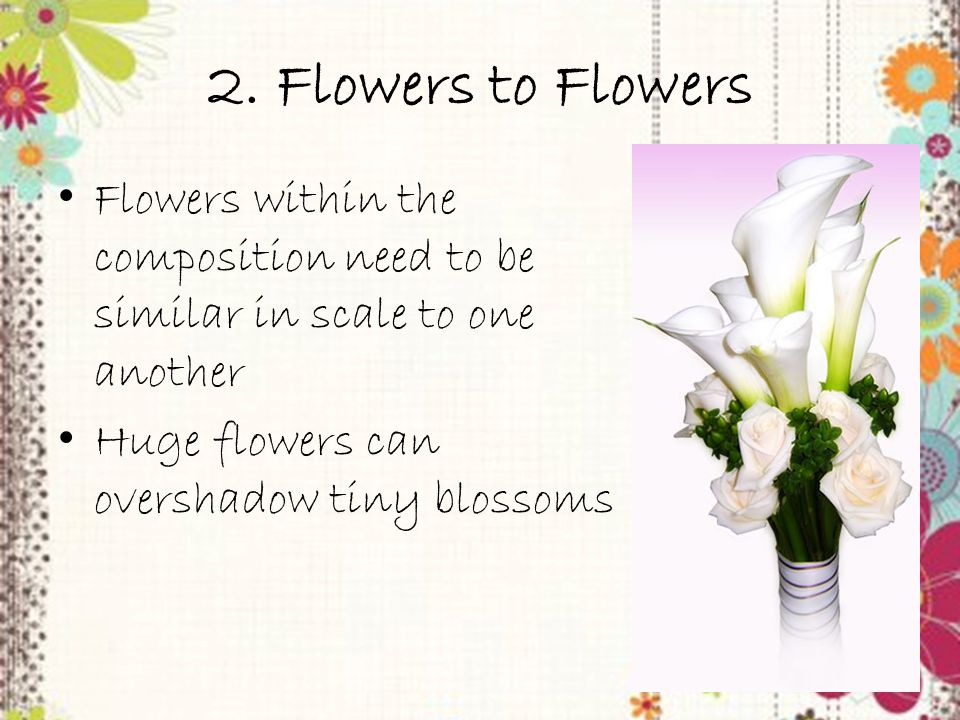 2. Flowers to Flowers

• Flowers within the composition need to be similar in scale to one another

• Huge flowers can overshadow tiny blossoms